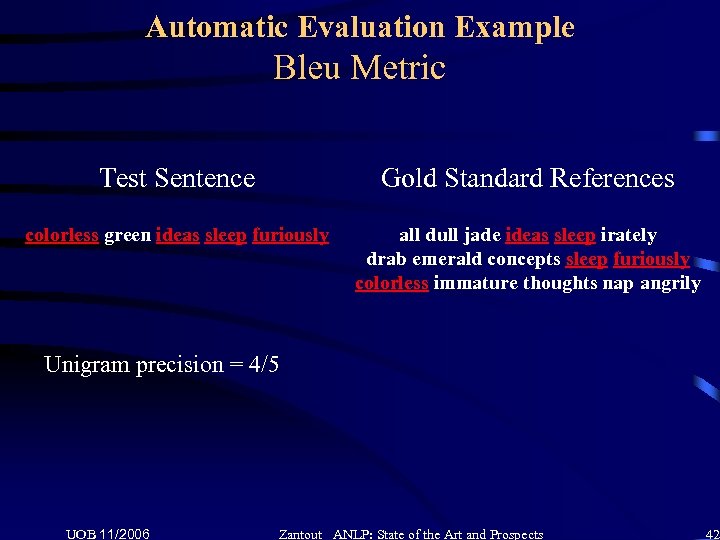 Automatic Evaluation Example
Bleu Metric

Test Sentence

colorless green ideas sleep furiously

Gold Standard References

all dull jade ideas sleep irately
drab emerald concepts sleep furiously
colorless immature thoughts nap angrily

Unigram precision = 4/5

UOB 11/2006 Zantout ANLP: State of the Art and Prospects 42